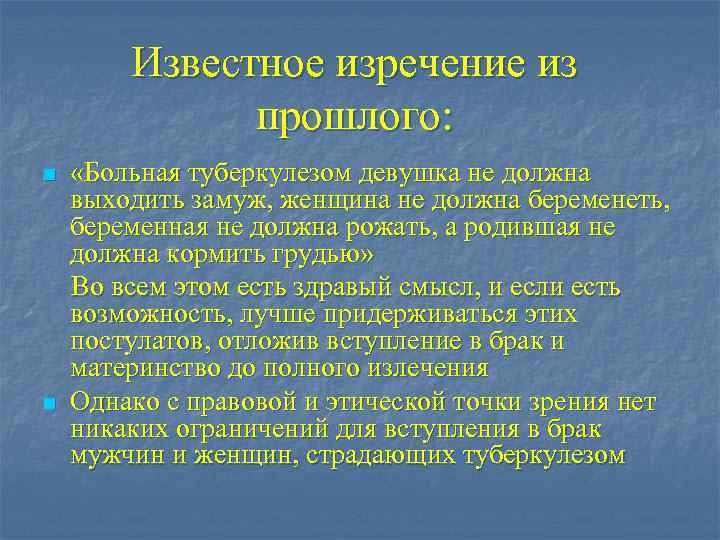 Известное изречение из прошлого:

«Больная туберкулезом девушка не должна выходить замуж, женщина не должна беременеть, беременная не должна рожать, а родившая не должна кормить грудью»

Во всем этом есть здравый смысл, и если есть возможность, лучше придерживаться этих постулатов, отложив вступление в брак и материнство до полного излечения

Однако с правовой и этической точки зрения нет никаких ограничений для вступления в брак мужчин и женщин, страдающих туберкулезом